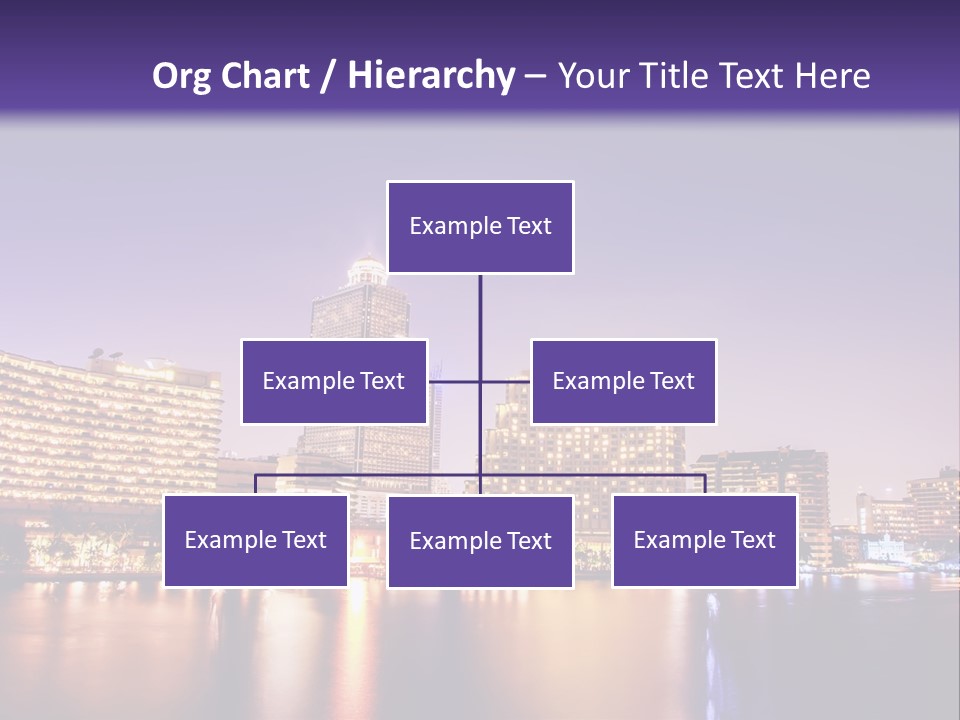 Org Chart / Hierarchy – Your Title Text Here

Example Text

Example Text

Example Text

Example Text

Example Text

Example Text